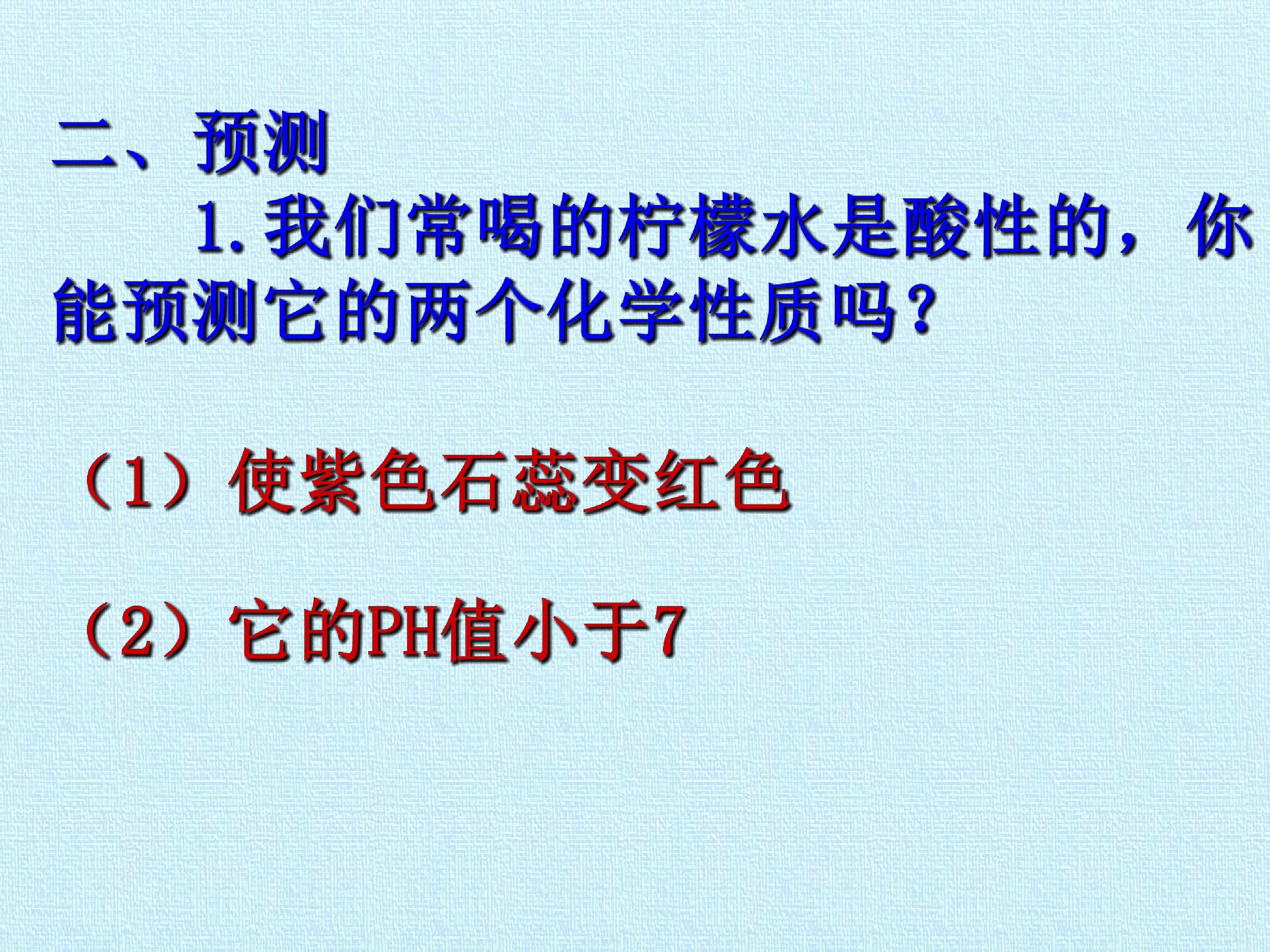 二、预测

1.我们常喝的柠檬水是酸性的，你能预测它的两个化学性质吗？

（1）使紫色石蕊变红色

（2）它的PH值小于7